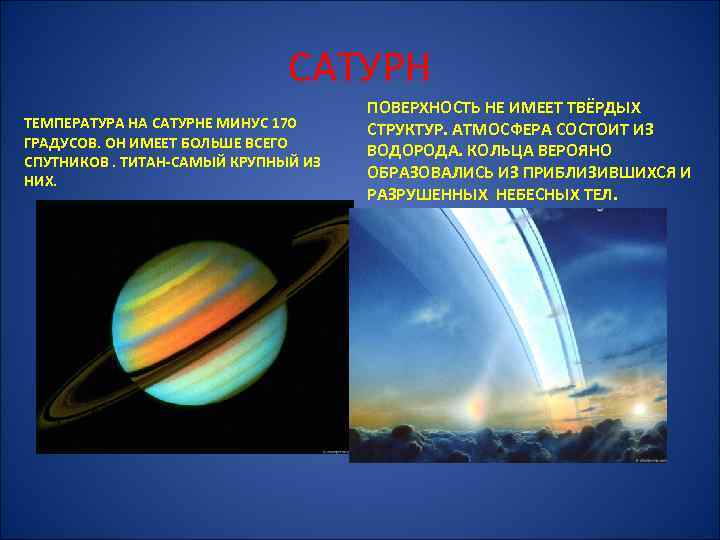 САТУРН

ТЕМПЕРАТУРА НА САТУРНЕ МИНУС 170 ГРАДУСОВ. ОН ИМЕЕТ БОЛЬШЕ ВСЕГО СПУТНИКОВ . ТИТАН-САМЫЙ КРУПНЫЙ ИЗ НИХ.

ПОВЕРХНОСТЬ НЕ ИМЕЕТ ТВЁРДЫХ СТРУКТУР. АТМОСФЕРА СОСТОИТ ИЗ ВОДОРОДА. КОЛЬЦА ВЕРОЯНО ОБРАЗОВАЛИСЬ ИЗ ПРИБЛИЗИВШИХСЯ И РАЗРУШЕННЫХ НЕБЕСНЫХ ТЕЛ.